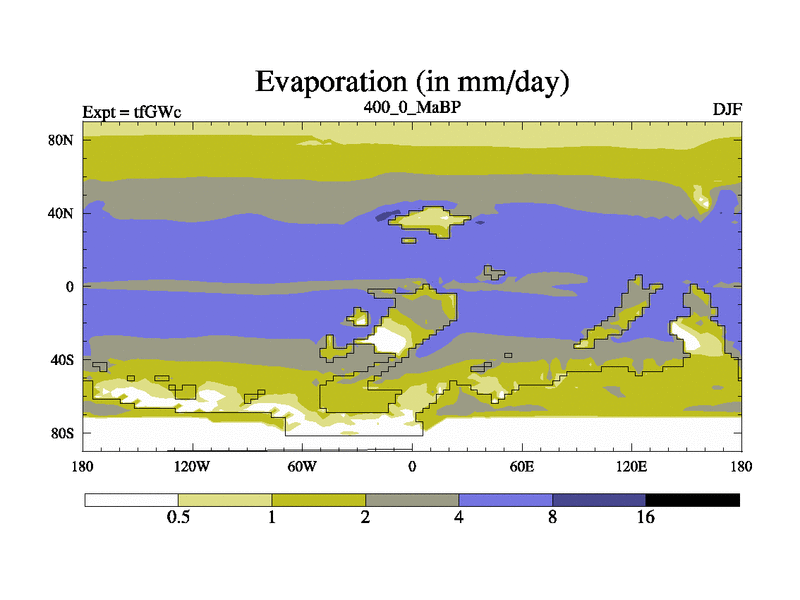 Evaporation (in mm/day)

Expt = tfGWc

400_0_MaBP

DJF

80N
40N
0
40S
80S

180
120W
60W
0
60E
120E
180

0.5
1
2
4
8
16